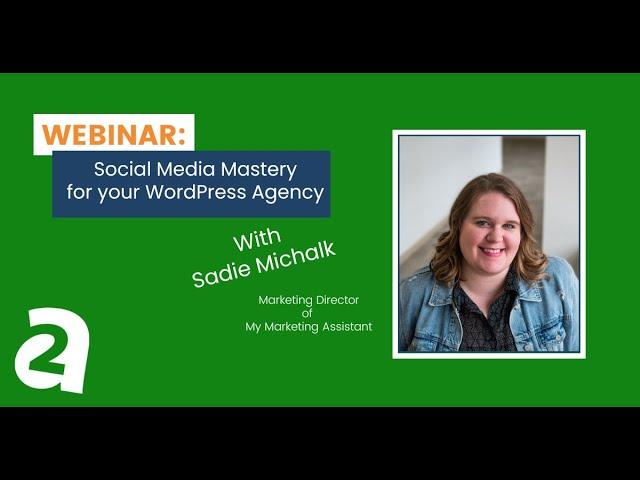 WEBINAR:

Social Media Mastery for your WordPress Agency

With Sadie Michalk

Marketing Director of My Marketing Assistant

a2